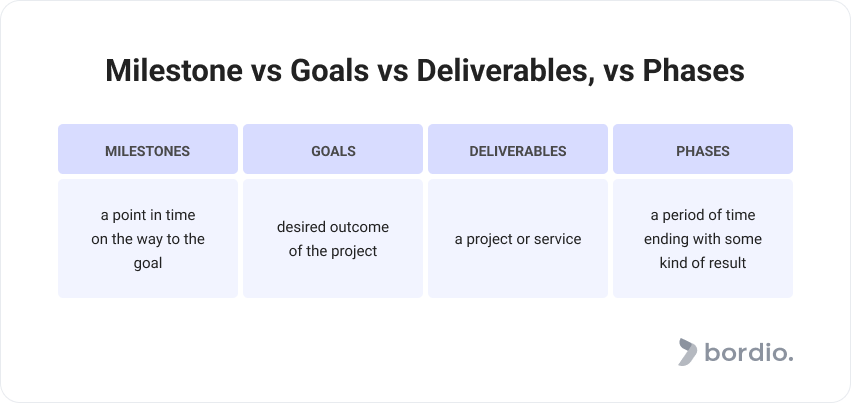 Milestone vs Goals vs Deliverables, vs Phases

| MILESTONES | GOALS | DELIVERABLES | PHASES |
|---|---|---|---|
| a point in time on the way to the goal | desired outcome of the project | a project or service | a period of time ending with some kind of result |

bordio.